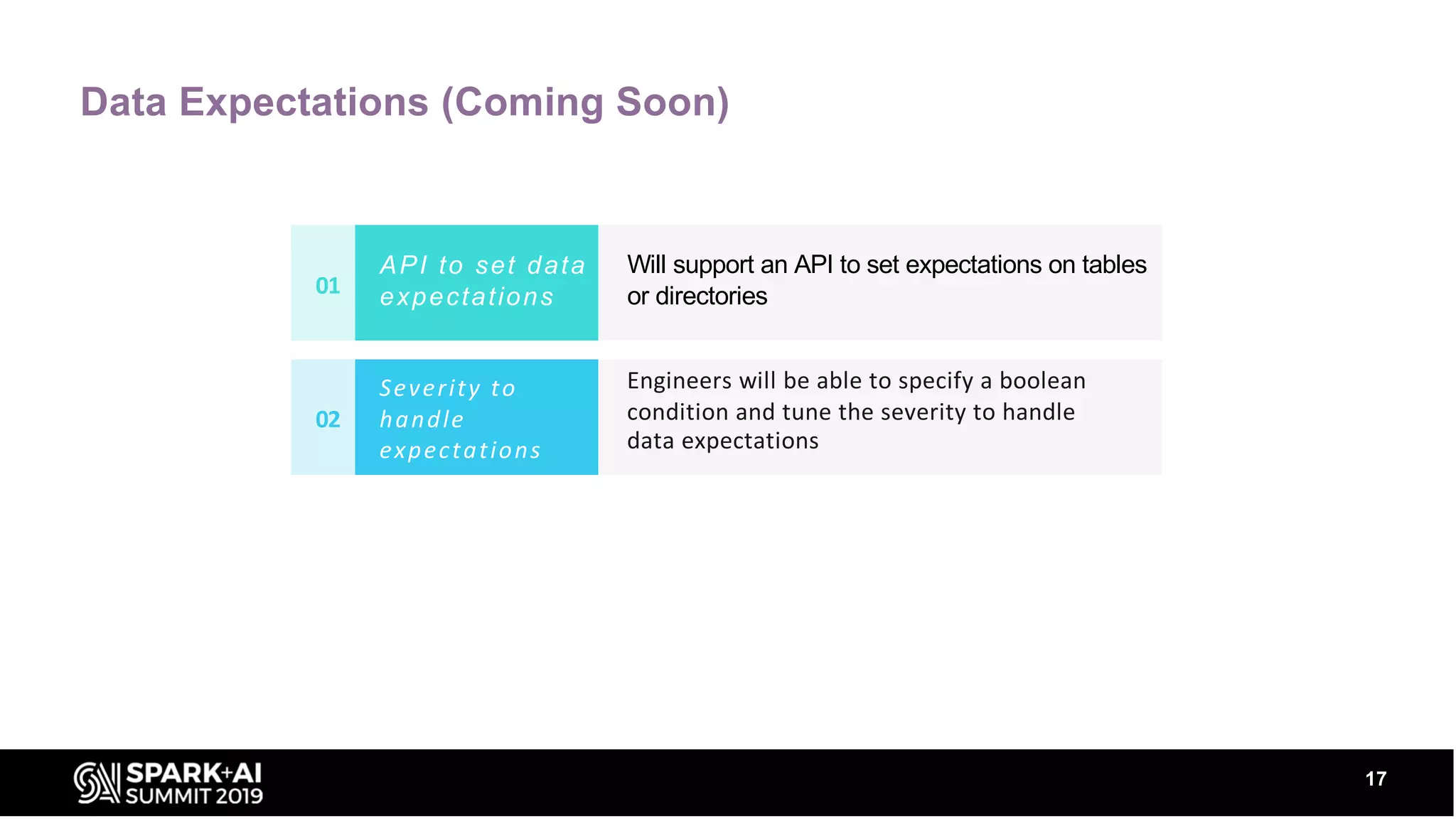 Data Expectations (Coming Soon)

01 API to set data expectations

Will support an API to set expectations on tables or directories

02 Severity to handle expectations

Engineers will be able to specify a boolean condition and tune the severity to handle data expectations

SPARK+AI SUMMIT 2019

17